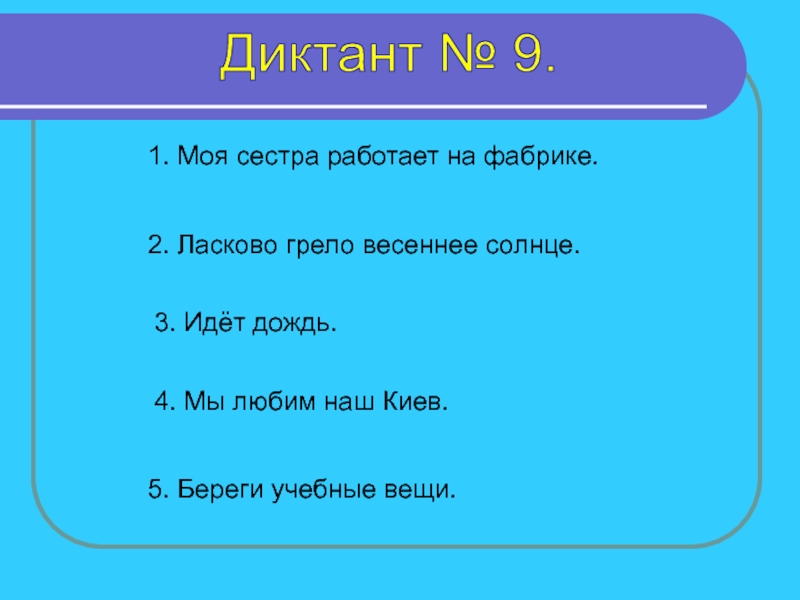 Диктант № 9.

1. Моя сестра работает на фабрике.

2. Ласково грело весеннее солнце.

3. Идёт дождь.

4. Мы любим наш Киев.

5. Береги учебные вещи.